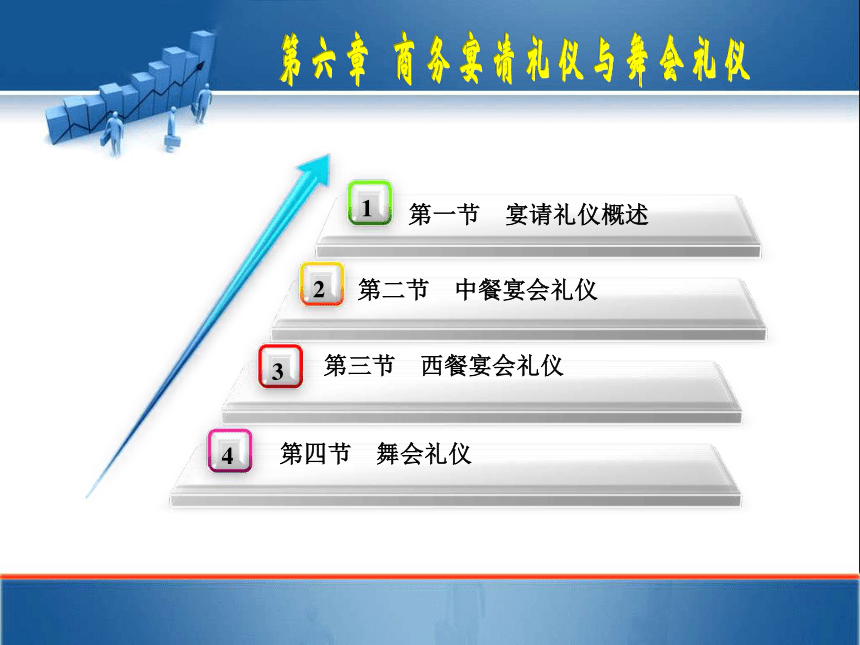 第六章 商务宴请礼仪与舞会礼仪

1 第一节 宴请礼仪概述

2 第二节 中餐宴会礼仪

3 第三节 西餐宴会礼仪

4 第四节 舞会礼仪